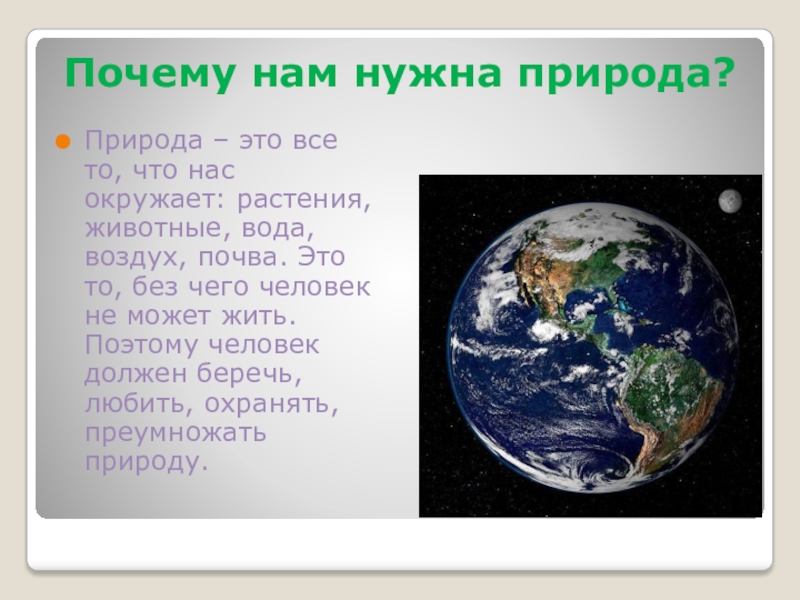 Почему нам нужна природа?

Природа – это все то, что нас окружает: растения, животные, вода, воздух, почва. Это то, без чего человек не может жить. Поэтому человек должен беречь, любить, охранять, преумножать природу.